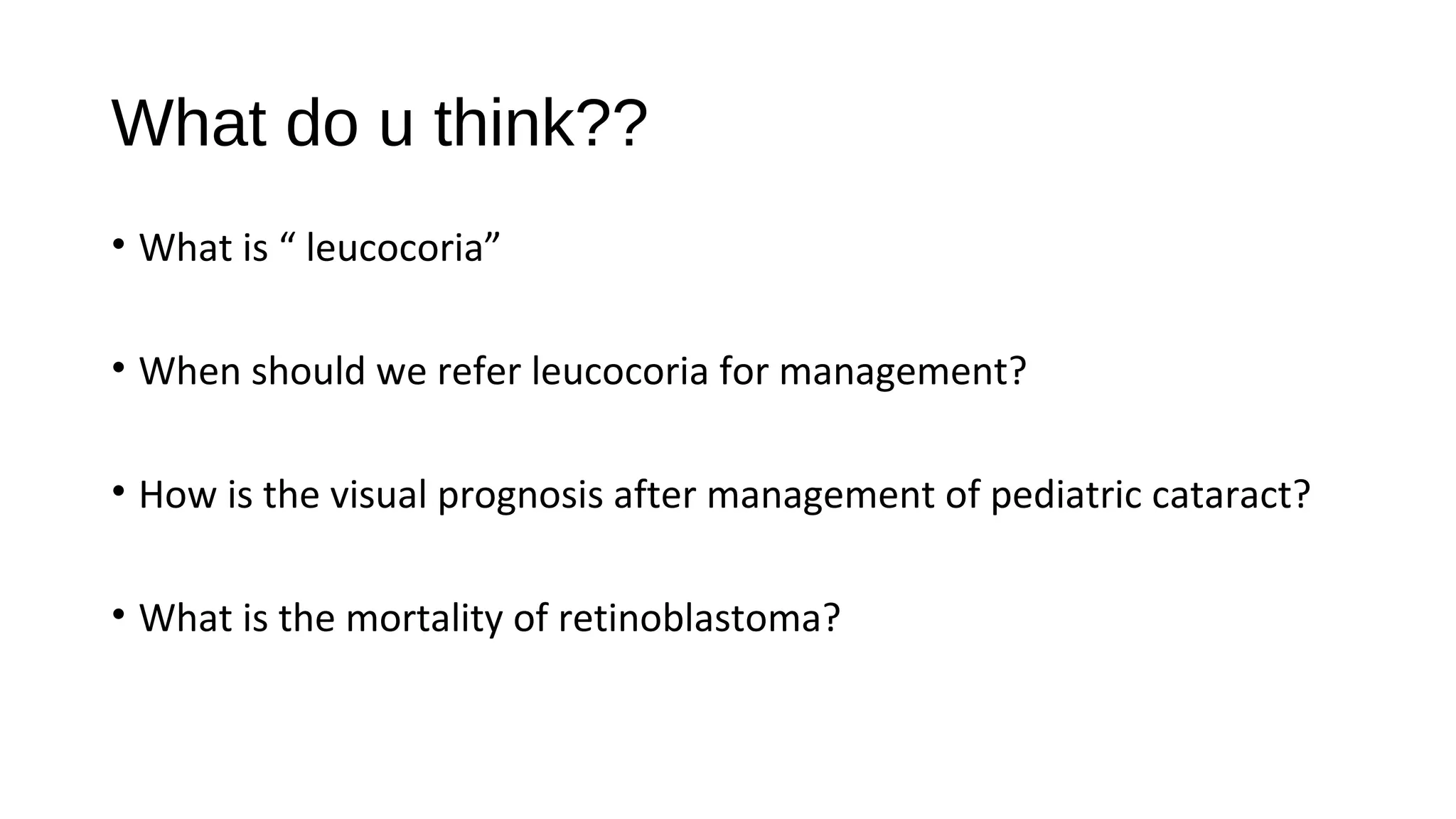 What do u think??

• What is “ leucocoria”

• When should we refer leucocoria for management?

• How is the visual prognosis after management of pediatric cataract?

• What is the mortality of retinoblastoma?